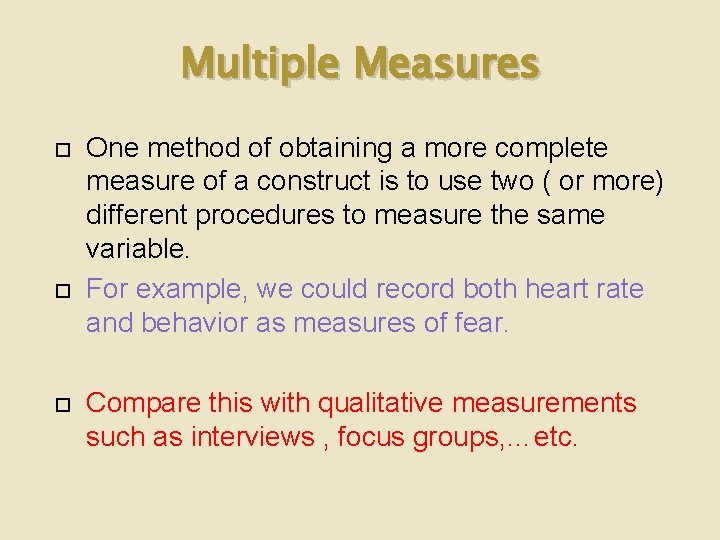 Multiple Measures

One method of obtaining a more complete measure of a construct is to use two ( or more) different procedures to measure the same variable.

For example, we could record both heart rate and behavior as measures of fear.

Compare this with qualitative measurements such as interviews , focus groups,…etc.